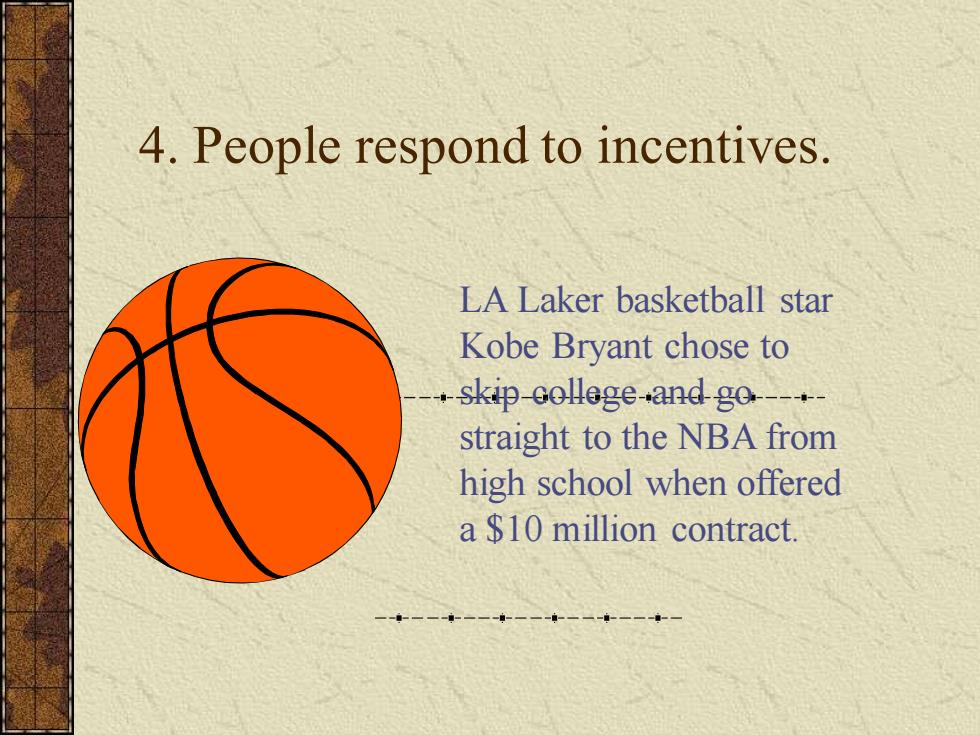 4. People respond to incentives.

LA Laker basketball star Kobe Bryant chose to skip college and go straight to the NBA from high school when offered a \$10 million contract.